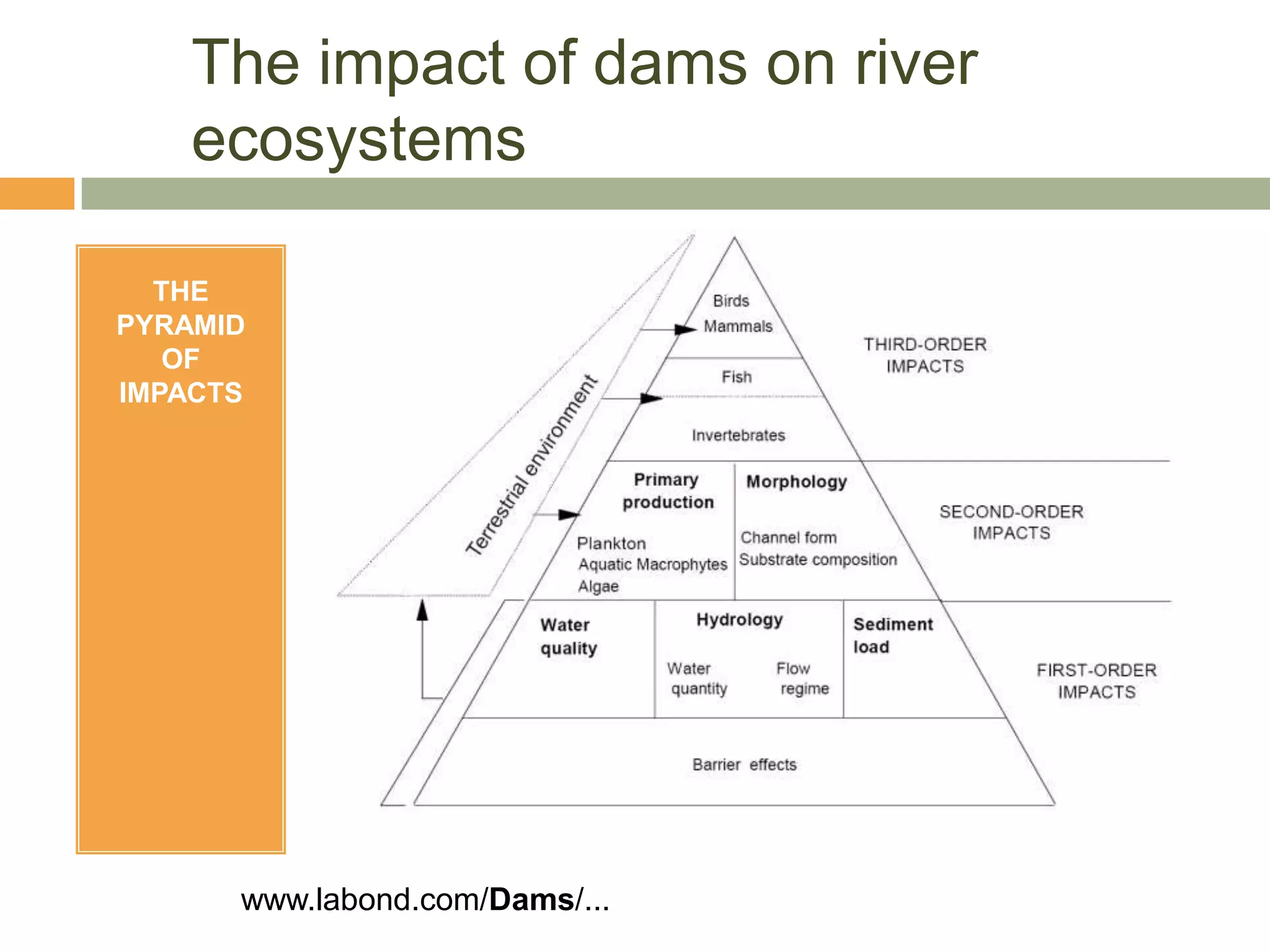 The impact of dams on river ecosystems

THE PYRAMID OF IMPACTS

Terrestrial environment

Birds
Mammals

Fish

Invertebrates

THIRD-ORDER IMPACTS

Primary production

Plankton
Aquatic Macrophytes
Algae

Morphology

Channel form
Substrate composition

SECOND-ORDER IMPACTS

Water quality

Hydrology

Water quantity

Flow regime

Sediment load

FIRST-ORDER IMPACTS

Barrier effects

www.labond.com/Dams/...